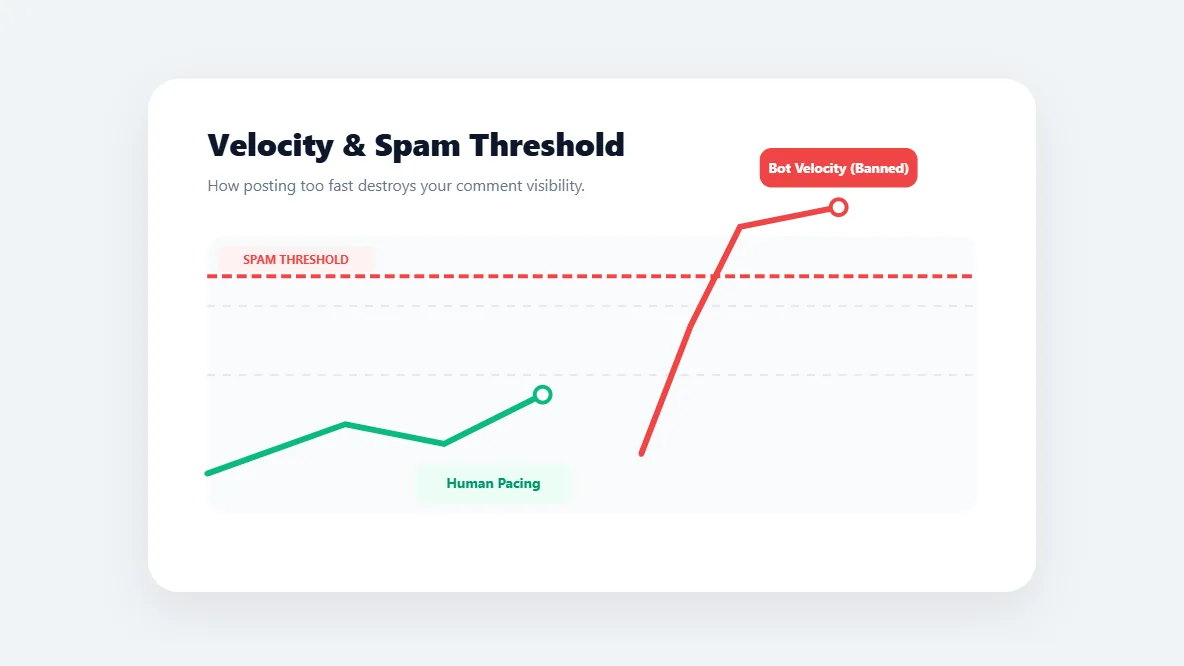 Velocity & Spam Threshold

How posting too fast destroys your comment visibility.

Bot Velocity (Banned)

SPAM THRESHOLD

Human Pacing